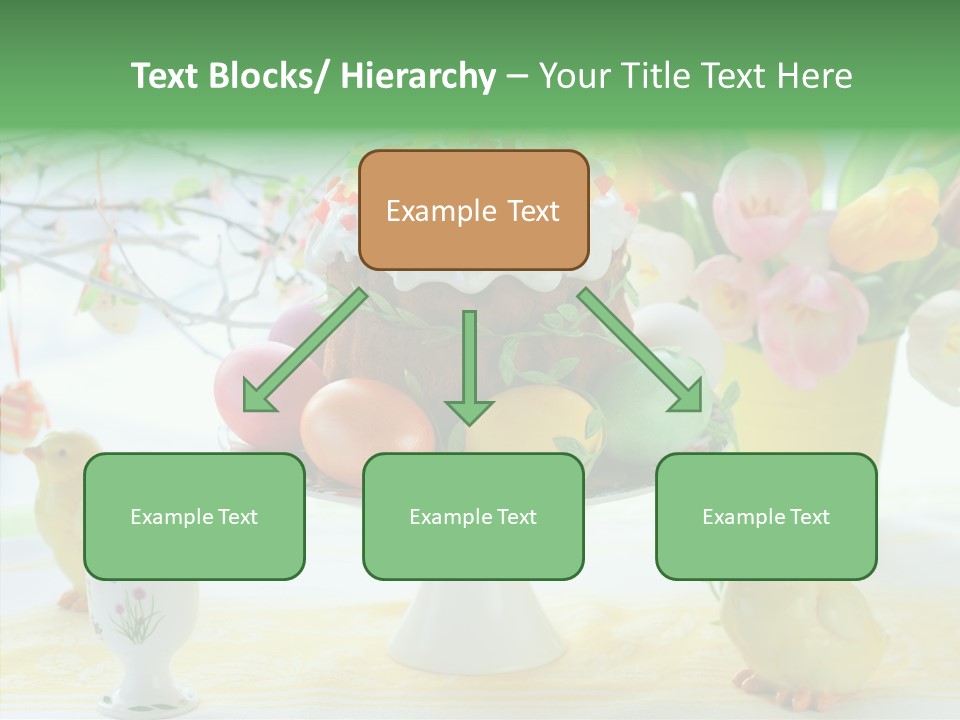 Text Blocks/ Hierarchy – Your Title Text Here

Example Text

Example Text

Example Text

Example Text